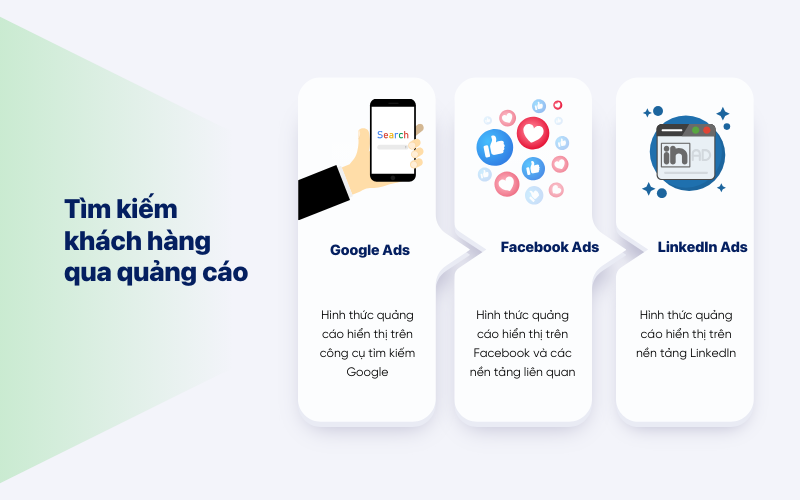 Tìm kiếm khách hàng qua quảng cáo

Search

Google Ads

Hình thức quảng cáo hiển thị trên công cụ tìm kiếm Google

Facebook Ads

Hình thức quảng cáo hiển thị trên Facebook và các nền tảng liên quan

in AD

LinkedIn Ads

Hình thức quảng cáo hiển thị trên nền tảng LinkedIn